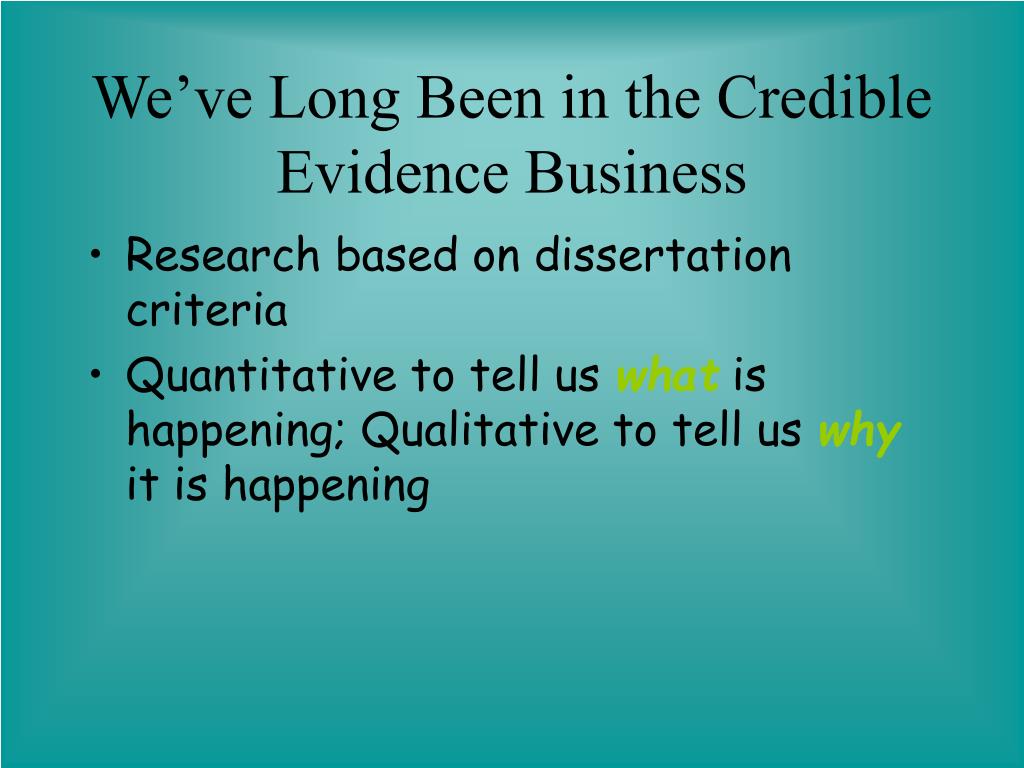 We’ve Long Been in the Credible Evidence Business

• Research based on dissertation criteria
• Quantitative to tell us what is happening; Qualitative to tell us why it is happening